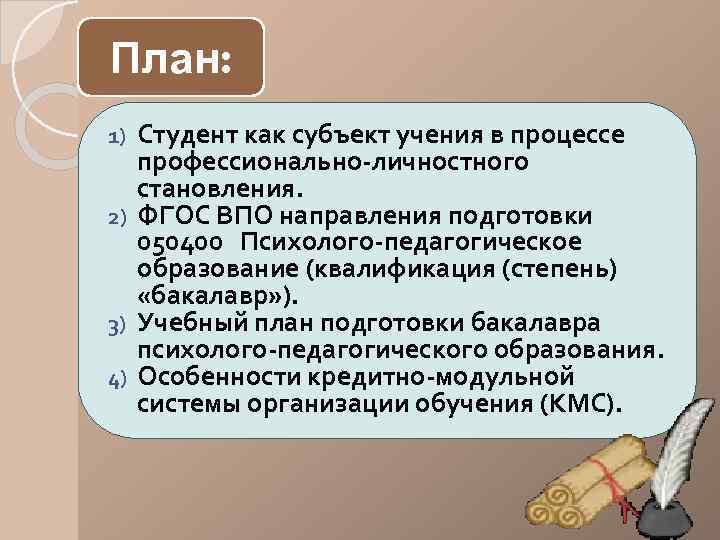 План:

1) Студент как субъект учения в процессе профессионально-личностного становления.
2) ФГОС ВПО направления подготовки 050400 Психолого-педагогическое образование (квалификация (степень) «бакалавр»).
3) Учебный план подготовки бакалавра психолого-педагогического образования.
4) Особенности кредитно-модульной системы организации обучения (КМС).